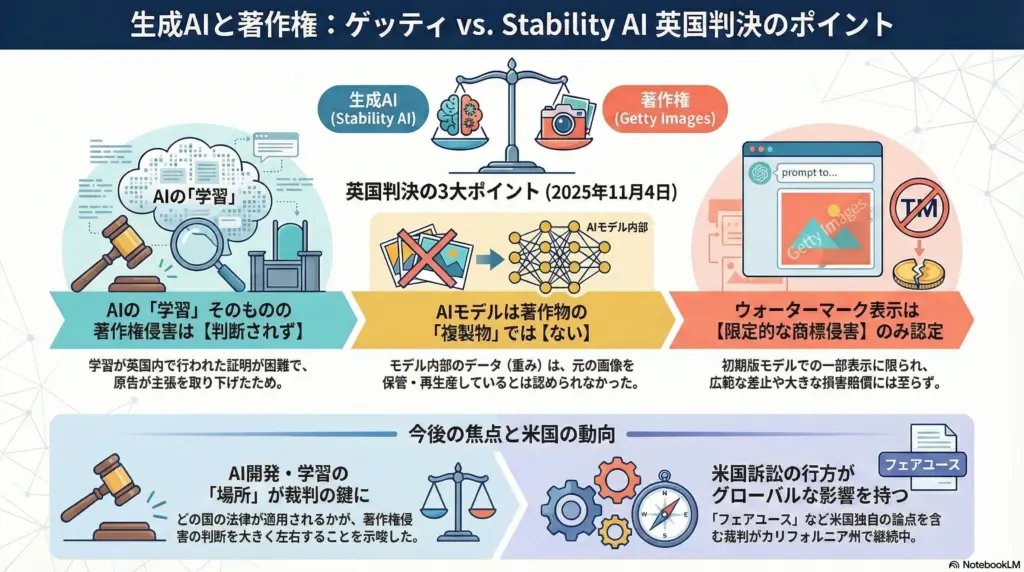 生成AIと著作権：ゲッティ vs. Stability AI 英国判決のポイント

生成AI
(Stability AI)

著作権
(Getty Images)

英国判決の3大ポイント (2025年11月4日)

AIの「学習」

AIモデル内部

prompt to...

Getty Images

TM

AIの「学習」そのものの著作権侵害は【判断されず】

学習が英国内で行われた証明が困難で、原告が主張を取り下げたため。

AIモデルは著作物の「複製物」では【ない】

モデル内部のデータ（重み）は、元の画像を保管・再生産しているとは認められなかった。

ウォーターマーク表示は【限定的な商標侵害】のみ認定

初期版モデルでの一部表示に限られ、広範な差止や大きな損害賠償には至らず。

今後の焦点と米国の動向

AI開発・学習の「場所」が裁判の鍵に

どの国の法律が適用されるかが、著作権侵害の判断を大きく左右することを示唆した。

フェアユース

米国訴訟の行方がグローバルな影響を持つ

「フェアユース」など米国独自の論点を含む裁判がカリフォルニア州で継続中。

NotebookLM